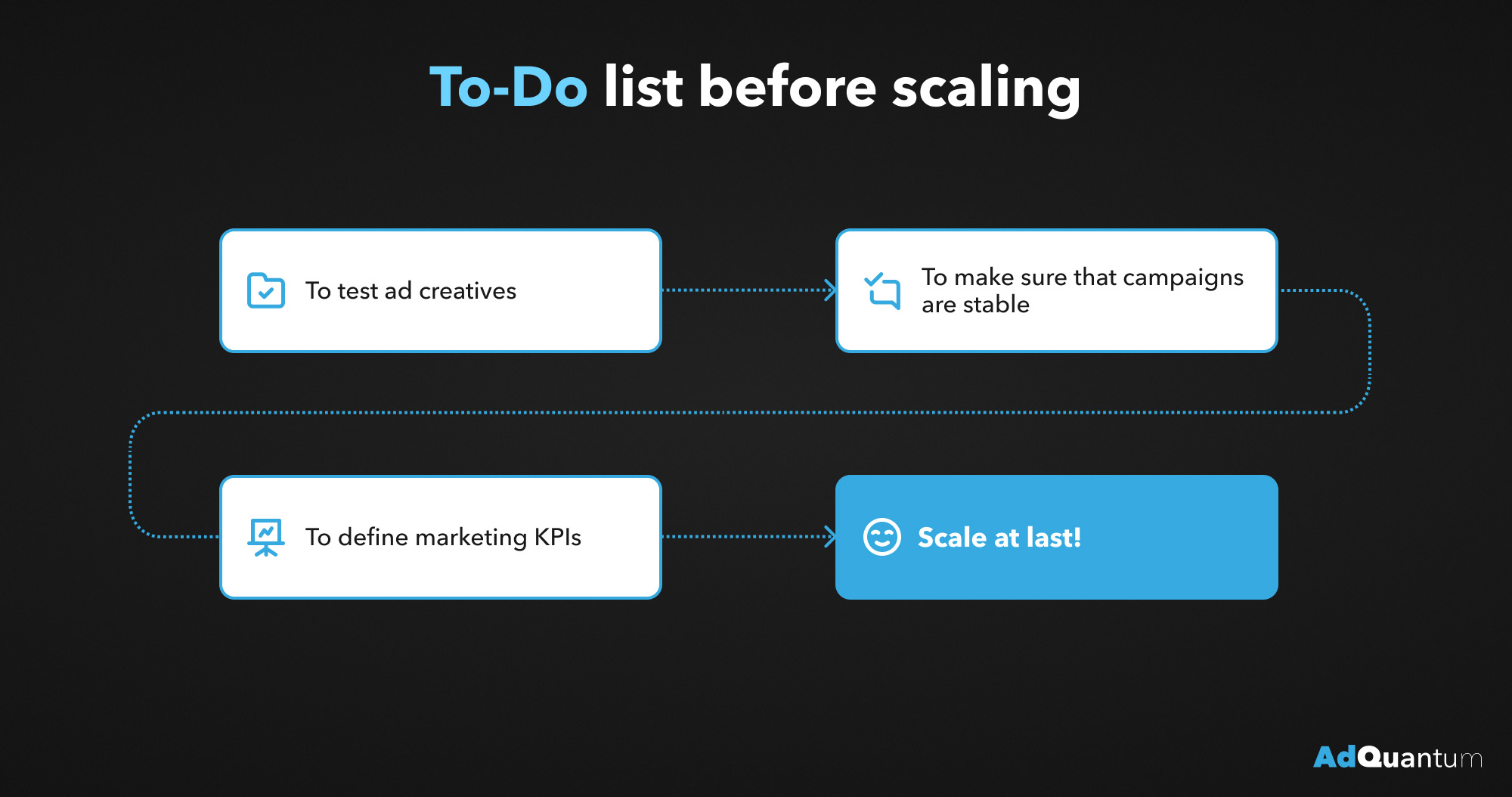 To-Do list before scaling

To test ad creatives

To make sure that campaigns are stable

To define marketing KPIs

Scale at last!

AdQuantum